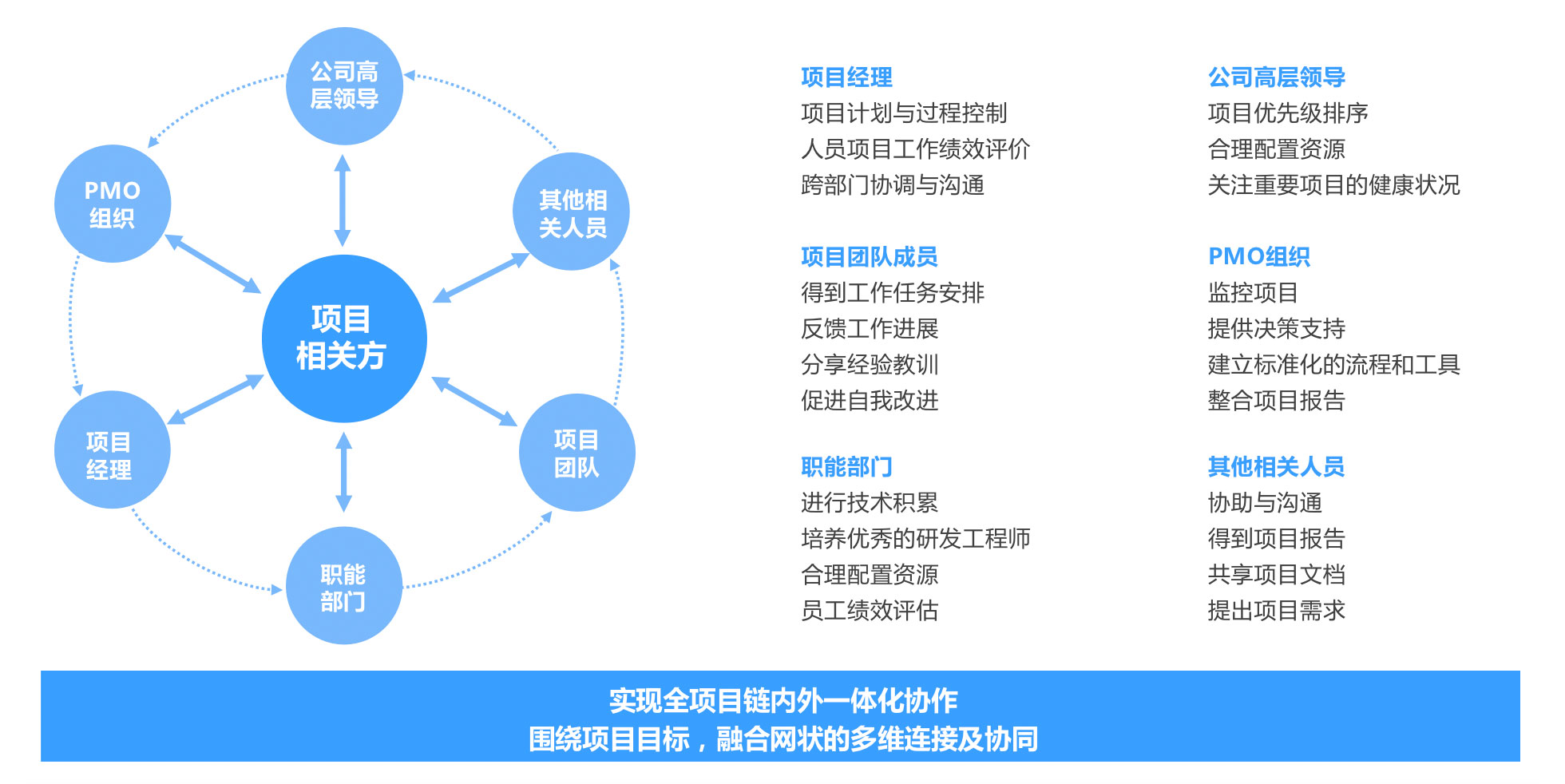 公司高层领导

PMO组织

其他相关人员

项目相关方

项目经理

项目团队

职能部门

项目经理
项目计划与过程控制
人员项目工作绩效评价
跨部门协调与沟通

项目团队成员
得到工作任务安排
反馈工作进展
分享经验教训
促进自我改进

职能部门
进行技术积累
培养优秀的研发工程师
合理配置资源
员工绩效评估

公司高层领导
项目优先级排序
合理配置资源
关注重要项目的健康状况

PMO组织
监控项目
提供决策支持
建立标准化的流程和工具
整合项目报告

其他相关人员
协助与沟通
得到项目报告
共享项目文档
提出项目需求

实现全项目链内外一体化协作
围绕项目目标，融合网状的多维连接及协同